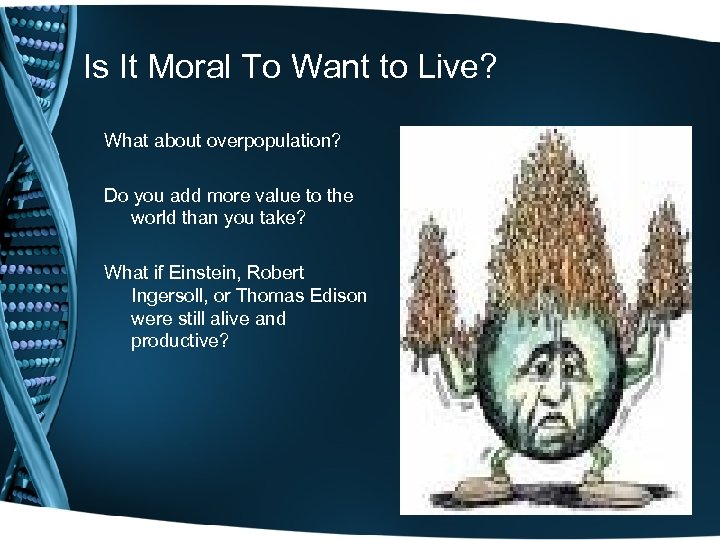 Is It Moral To Want to Live?

What about overpopulation?

Do you add more value to the world than you take?

What if Einstein, Robert Ingersoll, or Thomas Edison were still alive and productive?